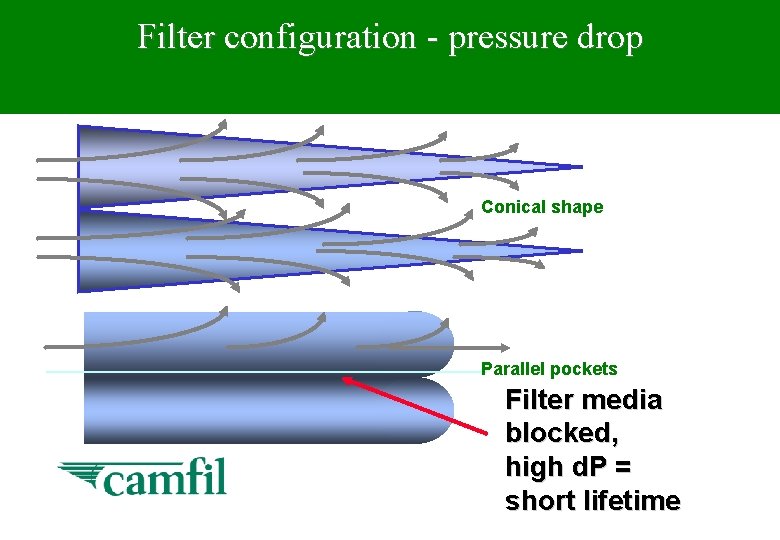 Filter configuration - pressure drop

Conical shape

Parallel pockets

Filter media blocked, high dP = short lifetime

camfil